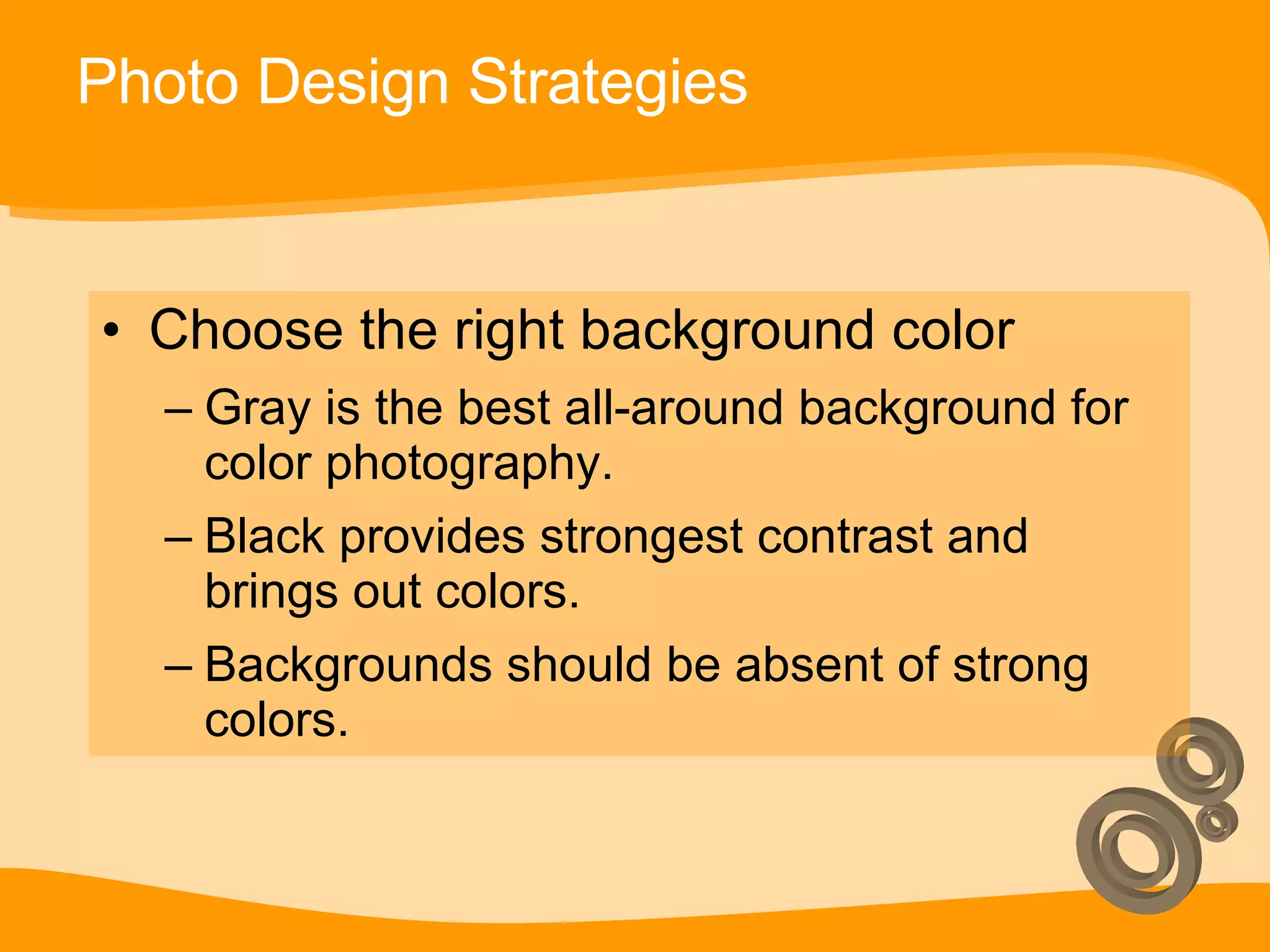 Photo Design Strategies

• Choose the right background color
– Gray is the best all-around background for color photography.
– Black provides strongest contrast and brings out colors.
– Backgrounds should be absent of strong colors.